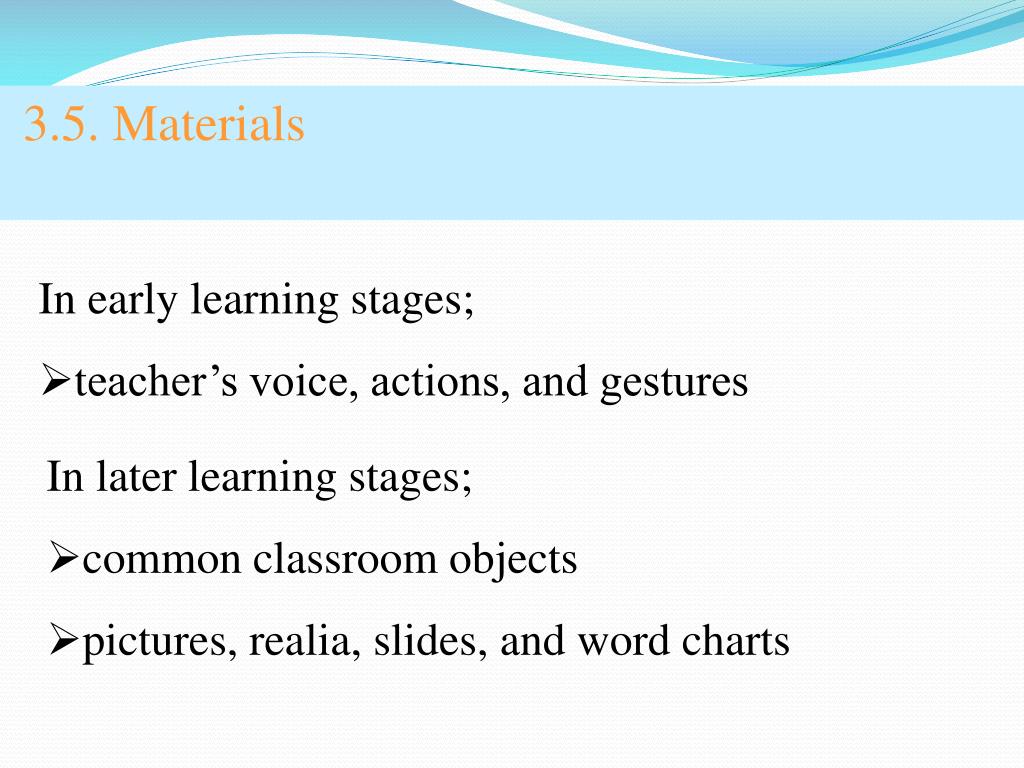 3.5. Materials

In early learning stages;

➢teacher’s voice, actions, and gestures

In later learning stages;

➢common classroom objects

➢pictures, realia, slides, and word charts